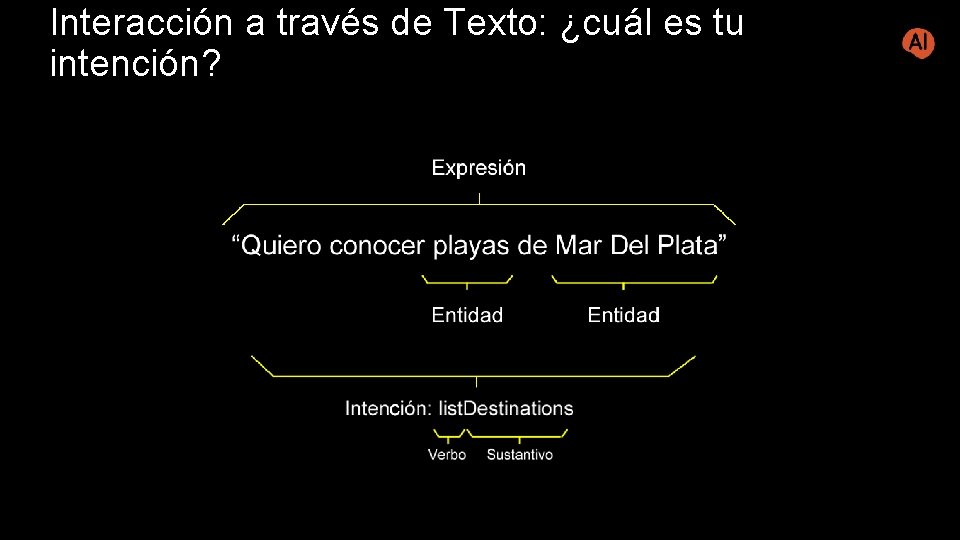 Interacción a través de Texto: ¿cuál es tu intención?

AI

Expresión

“Quiero conocer playas de Mar Del Plata”

Entidad

Entidad

Intención: listDestinations

Verbo

Sustantivo